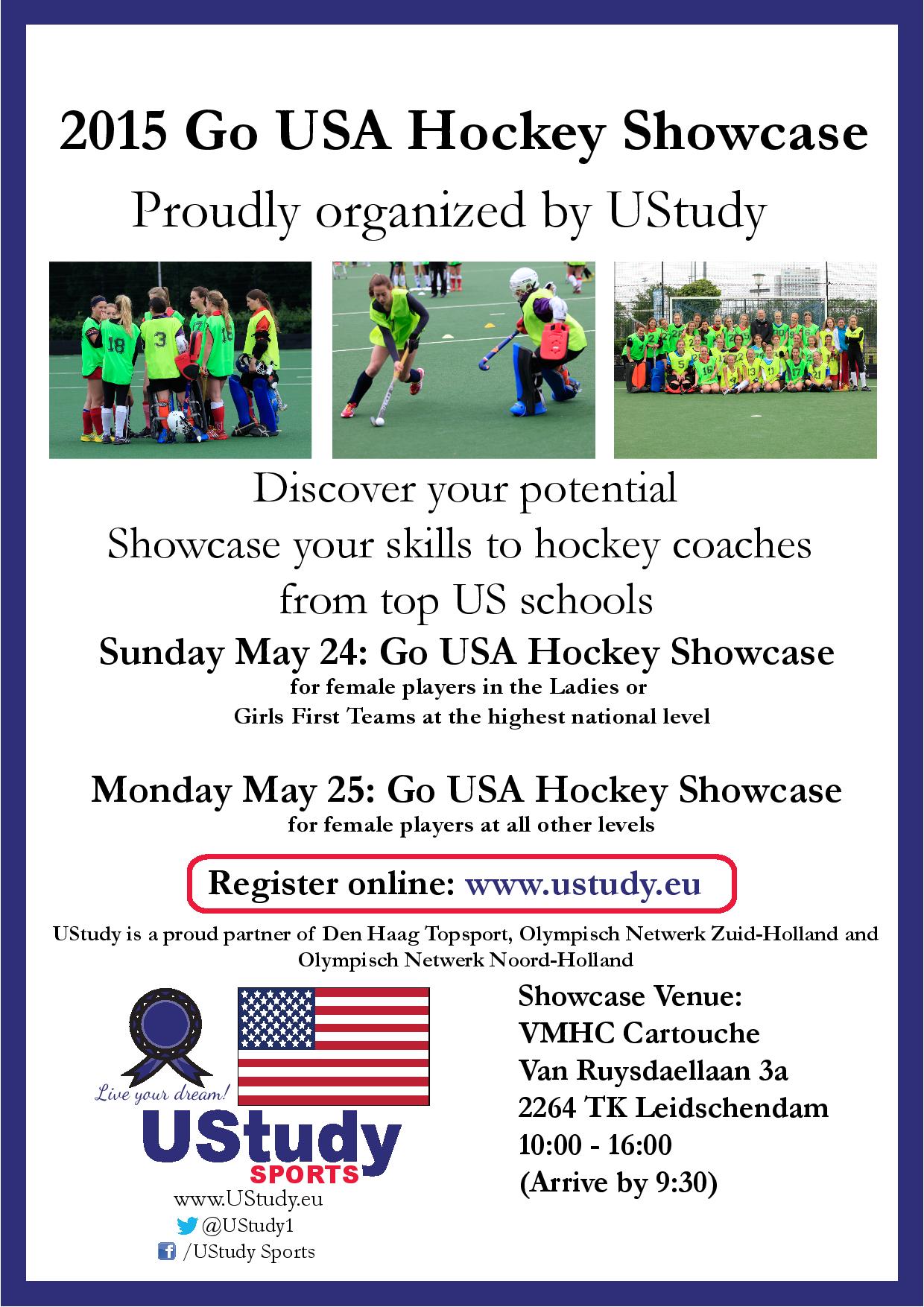 2015 Go USA Hockey Showcase

Proudly organized by UStudy

Discover your potential
Showcase your skills to hockey coaches from top US schools

Sunday May 24: Go USA Hockey Showcase
for female players in the Ladies or Girls First Teams at the highest national level

Monday May 25: Go USA Hockey Showcase
for female players at all other levels

Register online: www.ustudy.eu

UStudy is a proud partner of Den Haag Topsport, Olympisch Netwerk Zuid-Holland and Olympisch Netwerk Noord-Holland

Live your dream!
UStudy
SPORTS
www.UStudy.eu
@UStudy1
/UStudy Sports

Showcase Venue:
VMHC Cartouche
Van Ruysdaellaan 3a
2264 TK Leidschendam
10:00 - 16:00
(Arrive by 9:30)